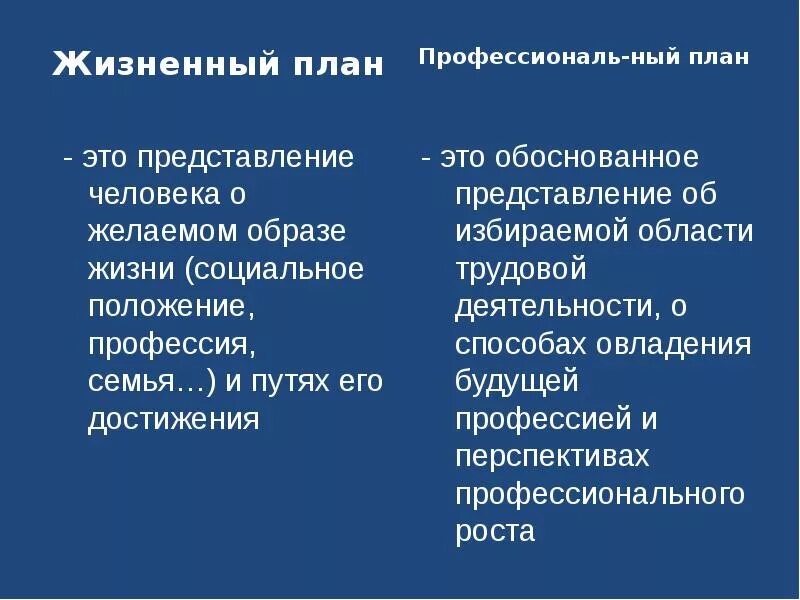 Жизненный план

- это представление человека о желаемом образе жизни (социальное положение, профессия, семья…) и путях его достижения

Профессиональ-ный план

- это обоснованное представление об избираемой области трудовой деятельности, о способах овладения будущей профессией и перспективах профессионального роста